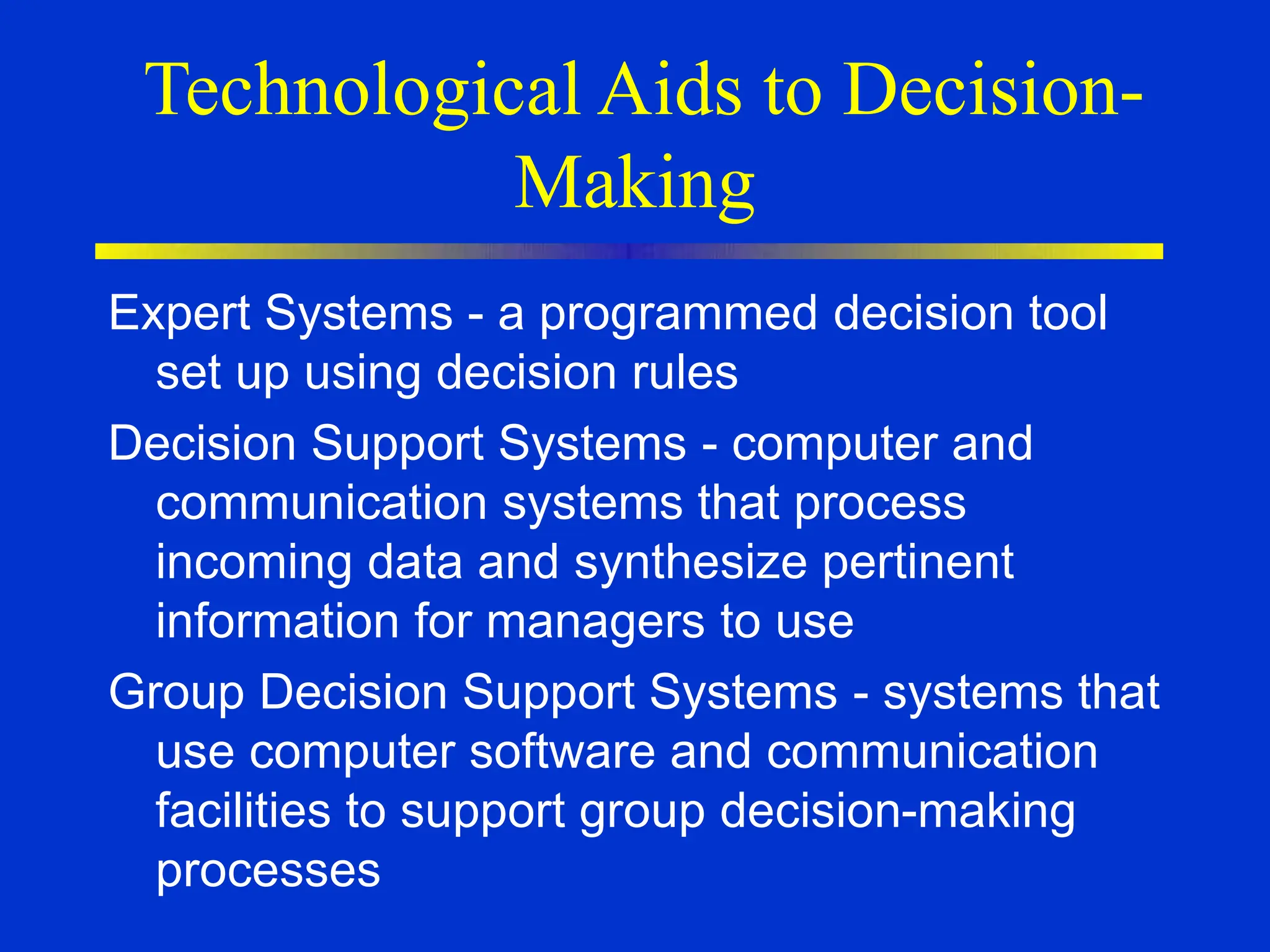 Technological Aids to Decision-Making

Expert Systems - a programmed decision tool set up using decision rules

Decision Support Systems - computer and communication systems that process incoming data and synthesize pertinent information for managers to use

Group Decision Support Systems - systems that use computer software and communication facilities to support group decision-making processes